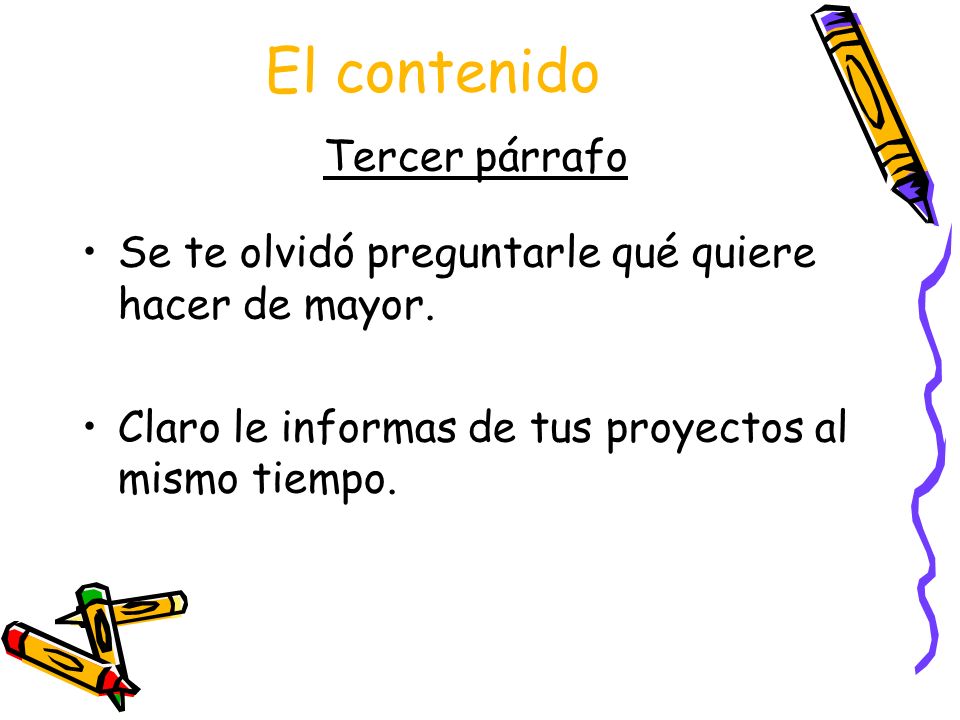 El contenido

Tercer párrafo

• Se te olvidó preguntarle qué quiere hacer de mayor.

• Claro le informas de tus proyectos al mismo tiempo.